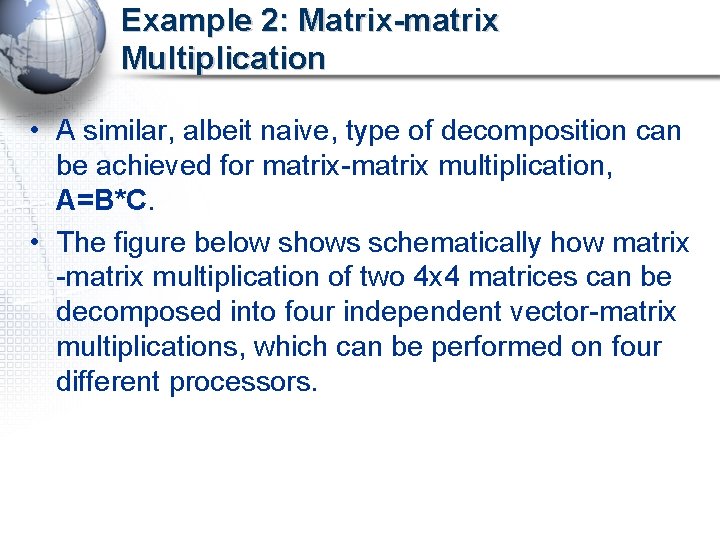 Example 2: Matrix-matrix Multiplication

• A similar, albeit naive, type of decomposition can be achieved for matrix-matrix multiplication, A=B*C.

• The figure below shows schematically how matrix -matrix multiplication of two 4x4 matrices can be decomposed into four independent vector-matrix multiplications, which can be performed on four different processors.